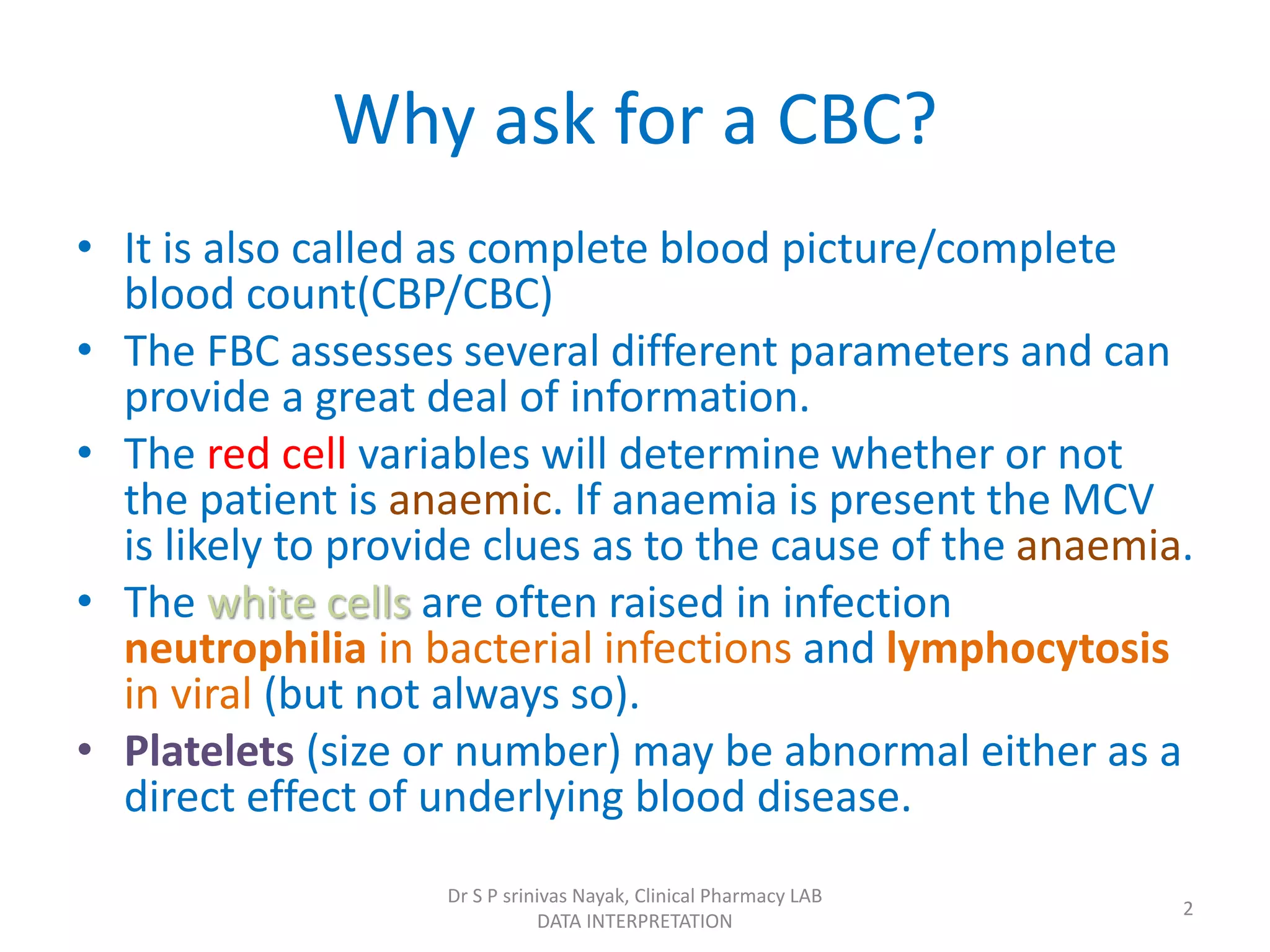 Why ask for a CBC?

• It is also called as complete blood picture/complete blood count(CBP/CBC)
• The FBC assesses several different parameters and can provide a great deal of information.
• The red cell variables will determine whether or not the patient is anaemic. If anaemia is present the MCV is likely to provide clues as to the cause of the anaemia.
• The white cells are often raised in infection neutrophilia in bacterial infections and lymphocytosis in viral (but not always so).
• Platelets (size or number) may be abnormal either as a direct effect of underlying blood disease.

Dr S P srinivas Nayak, Clinical Pharmacy LAB
DATA INTERPRETATION

2